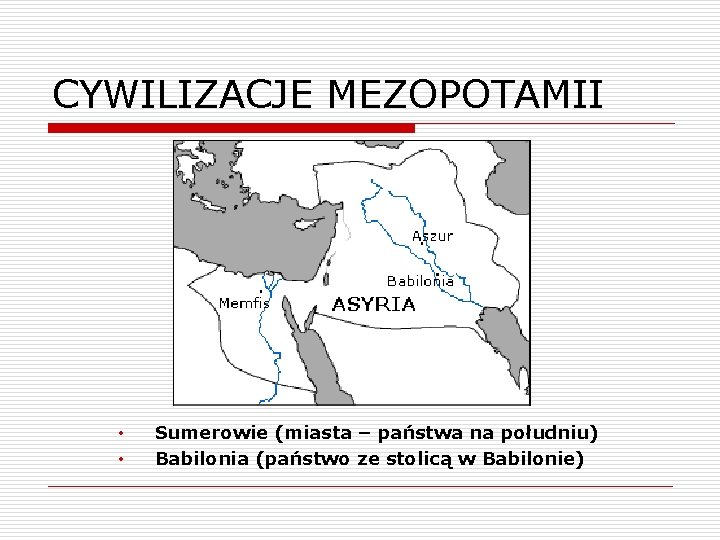 CYWILIZACJE MEZOPOTAMII

Aszur
Babilonia
Memfis
ASYRIA

• Sumerowie (miasta – państwa na południu)
• Babilonia (państwo ze stolicą w Babilonie)